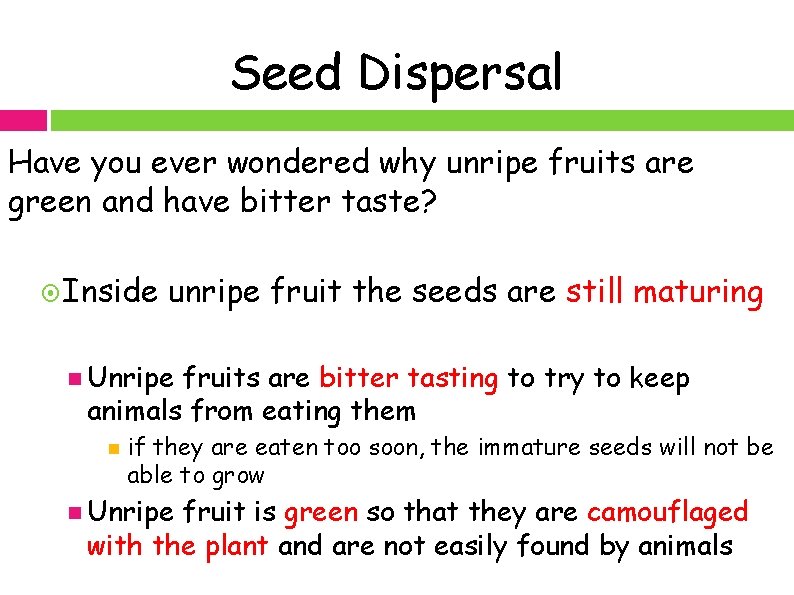 Seed Dispersal

Have you ever wondered why unripe fruits are green and have bitter taste?

Inside unripe fruit the seeds are still maturing

Unripe fruits are bitter tasting to try to keep animals from eating them

if they are eaten too soon, the immature seeds will not be able to grow

Unripe fruit is green so that they are camouflaged with the plant and are not easily found by animals